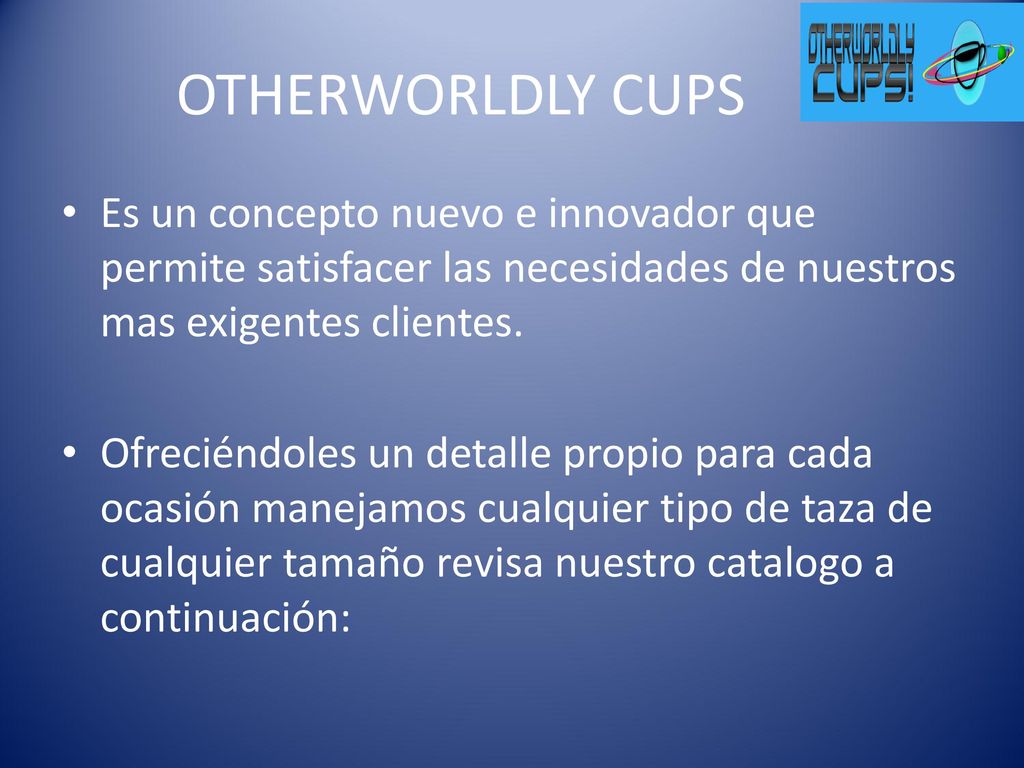 OTHERWORLDLY CUPS

OTHERWORLDLY CUPS!

• Es un concepto nuevo e innovador que permite satisfacer las necesidades de nuestros mas exigentes clientes.

• Ofreciéndoles un detalle propio para cada ocasión manejamos cualquier tipo de taza de cualquier tamaño revisa nuestro catalogo a continuación: